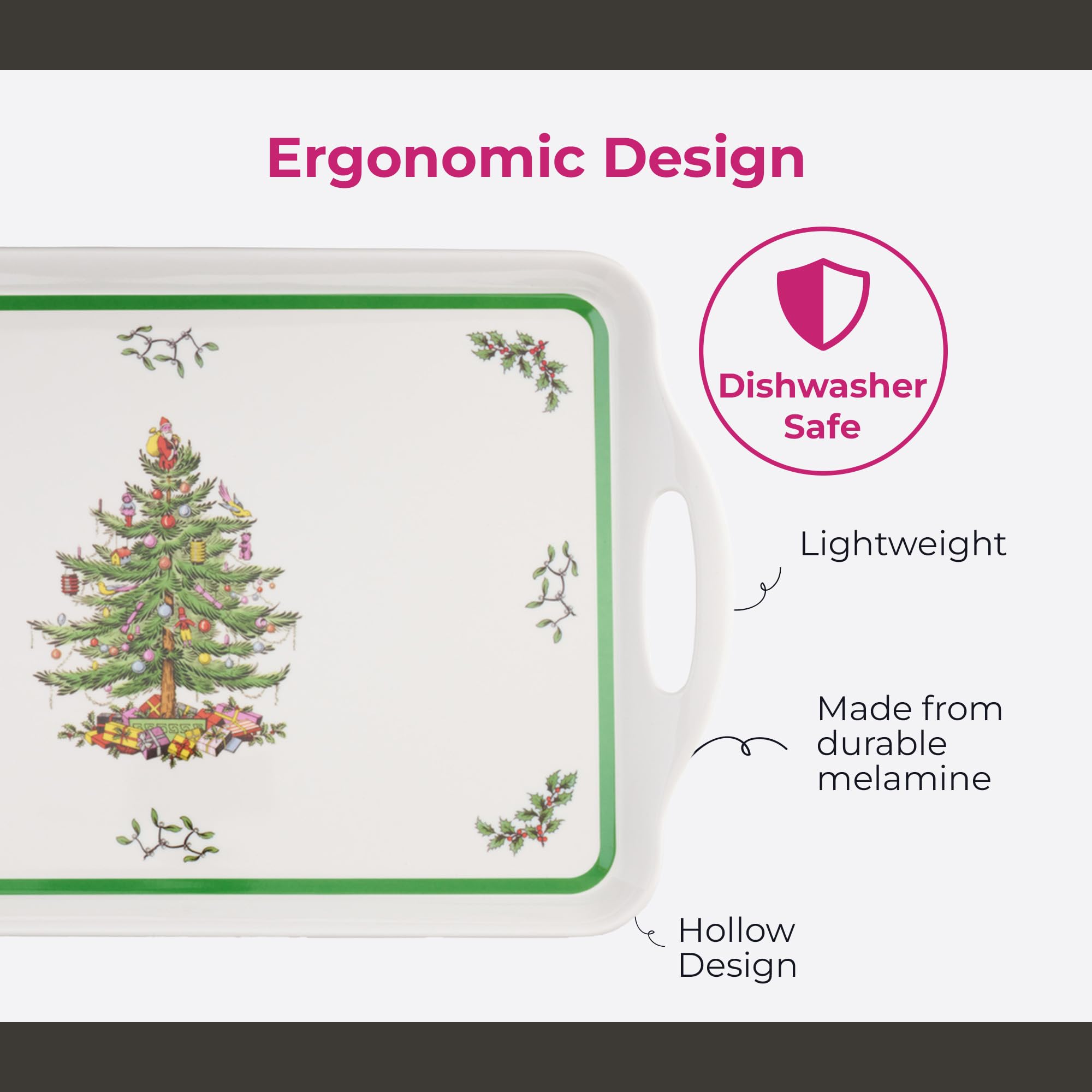 Ergonomic Design

Dishwasher Safe

Lightweight

Made from durable melamine

Hollow Design